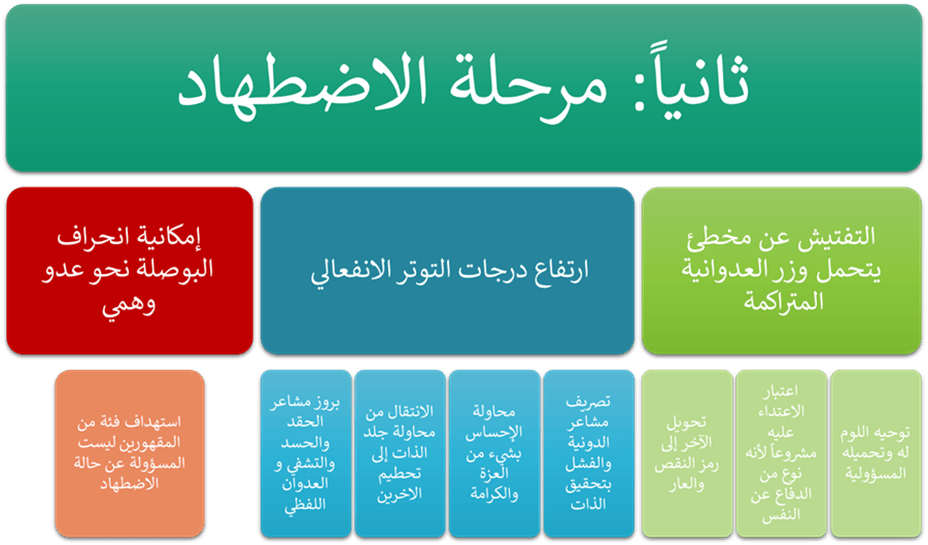 ثانياً: مرحلة الاضطهاد

التفتيش عن مخطئ يتحمل وزر العدوانية المتراكمة

ارتفاع درجات التوتر الانفعالي

إمكانية انحراف البوصلة نحو عدو وهمي

توجيه اللوم له وتحميله المسؤولية

اعتبار الاعتداء عليه مشروعاً لأنه نوع من الدفاع عن النفس

تحويل الآخر إلى رمز النقص والعار

تصريف مشاعر الدونية والفشل بتحقيق الذات

محاولة الإحساس بشيء من العزة والكرامة

الانتقال من محاولة جلد الذات إلى تحطيم الاخرين

بروز مشاعر الحقد والحسد والتشفي و العدوان اللفظي

استهداف فئة من المقهورين ليست المسؤولة عن حالة الاضطهاد